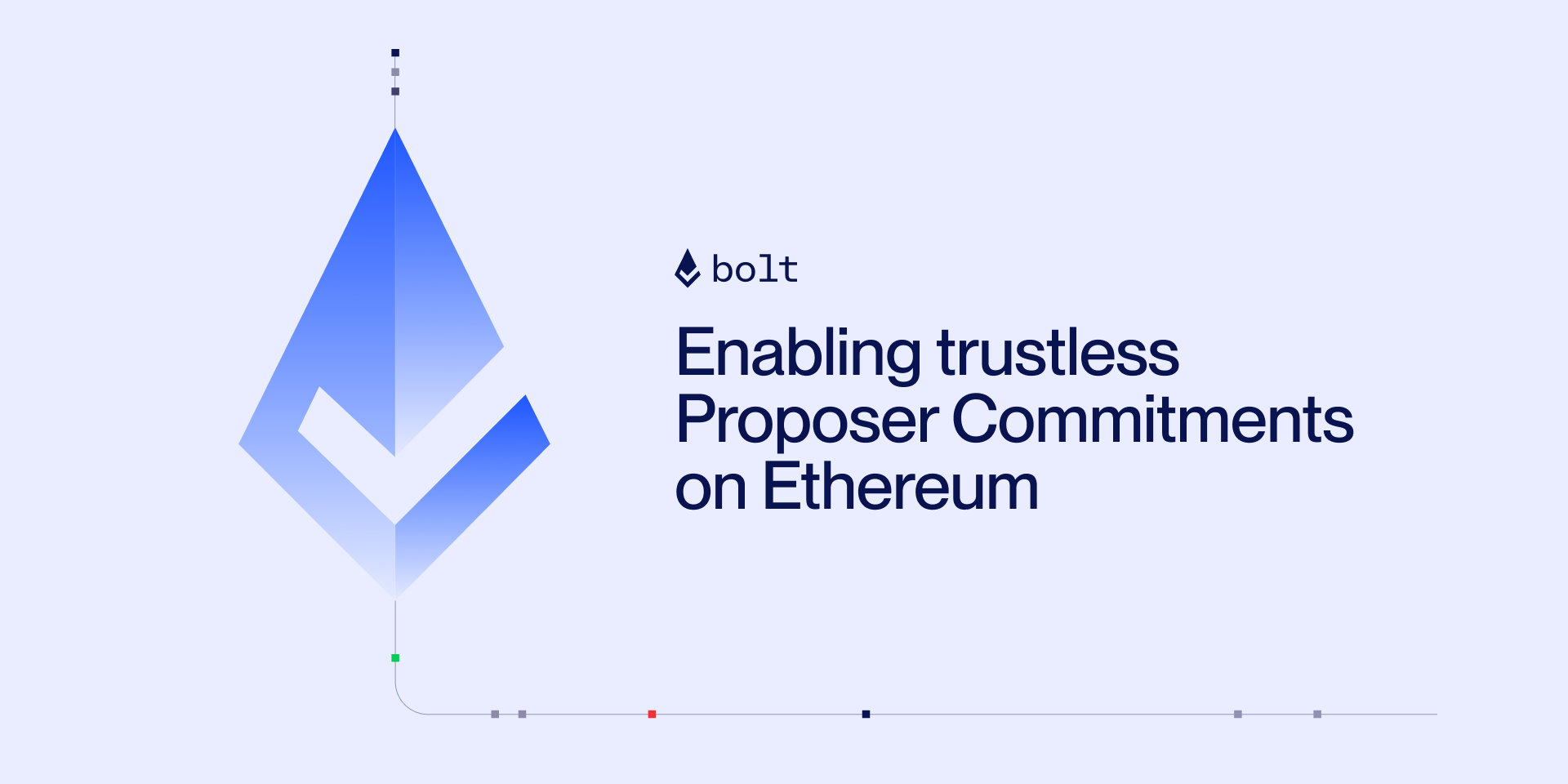 bolt

Enabling trustless Proposer Commitments on Ethereum